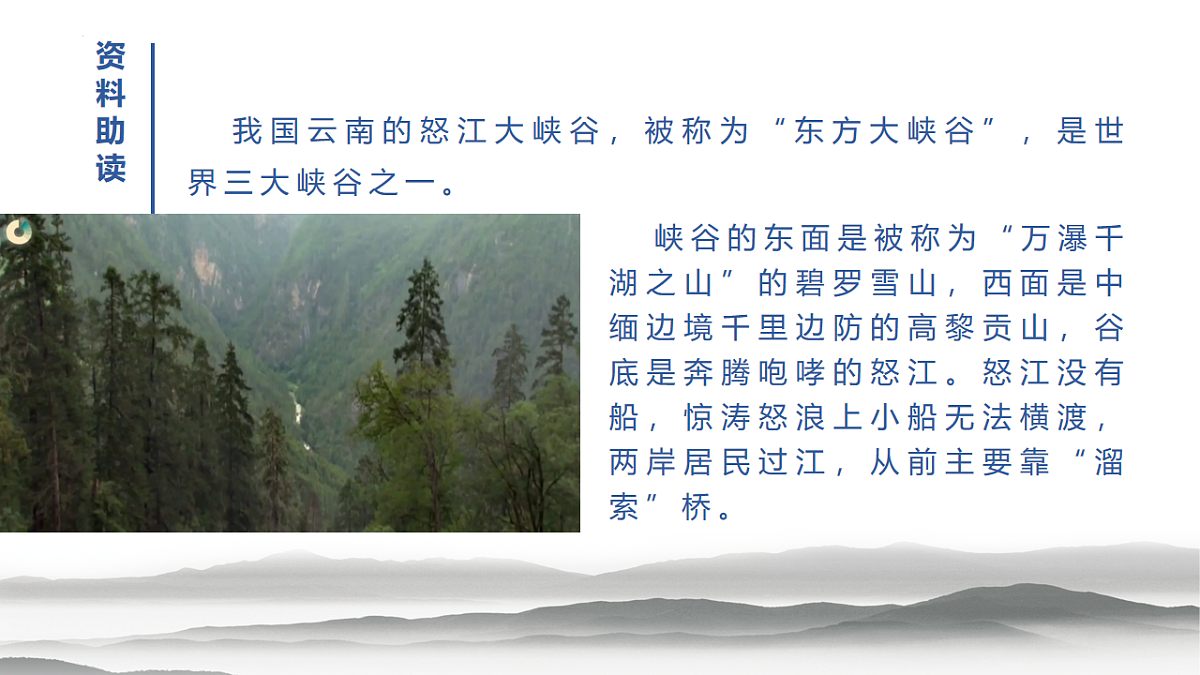 资料助读

我国云南的怒江大峡谷，被称为“东方大峡谷”，是世界三大峡谷之一。

峡谷的东面是被称为“万瀑千湖之山”的碧罗雪山，西面是中缅边境千里边防的高黎贡山，谷底是奔腾咆哮的怒江。怒江没有船，惊涛怒浪上小船无法横渡，两岸居民过江，从前主要靠“溜索”桥。